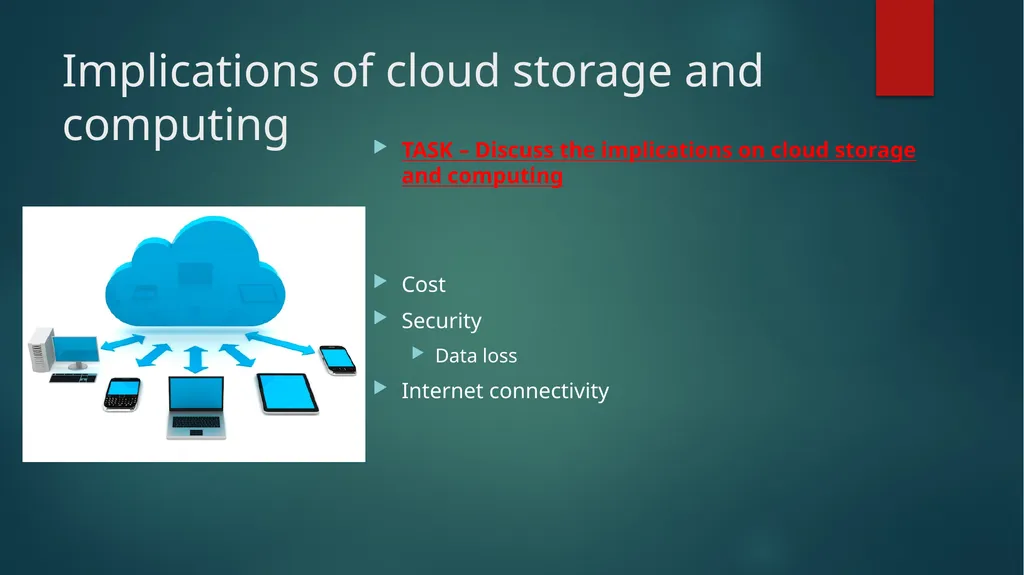 Implications of cloud storage and computing

TASK – Discuss the implications on cloud storage and computing

Cost

Security

Data loss

Internet connectivity